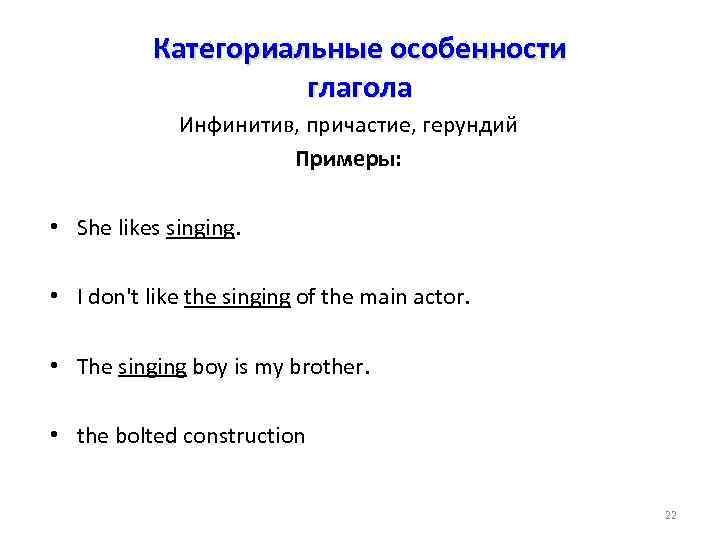 Категориальные особенности глагола

Инфинитив, причастие, герундий

Примеры:

• She likes singing.

• I don't like the singing of the main actor.

• The singing boy is my brother.

• the bolted construction

22